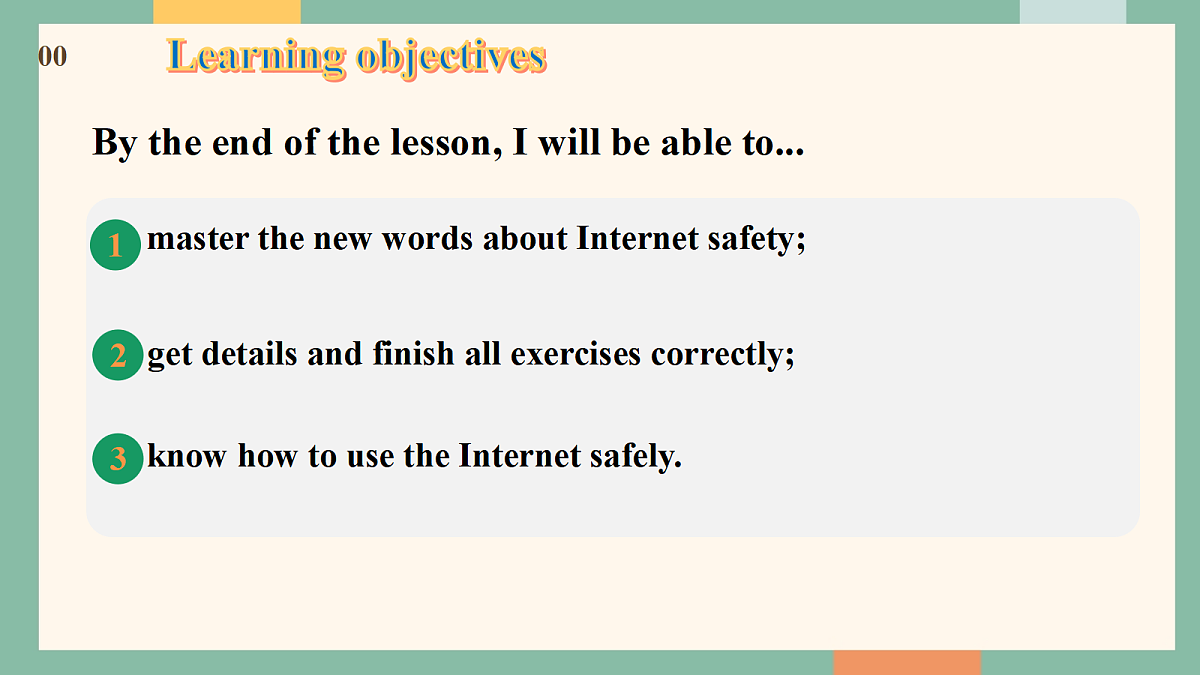 00

Learning objectives

By the end of the lesson, I will be able to...

1 master the new words about Internet safety;

2 get details and finish all exercises correctly;

3 know how to use the Internet safely.